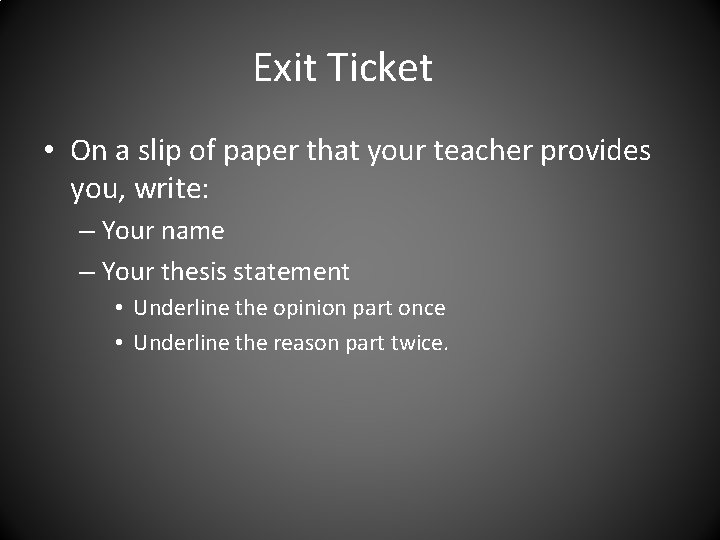 Exit Ticket

• On a slip of paper that your teacher provides you, write:
– Your name
– Your thesis statement
• Underline the opinion part once
• Underline the reason part twice.